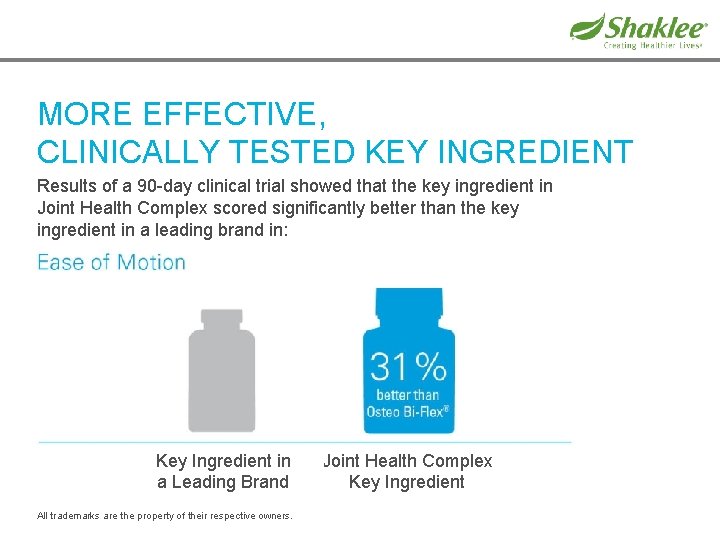 Shaklee®
Creating Healthier Lives®

MORE EFFECTIVE,
CLINICALLY TESTED KEY INGREDIENT

Results of a 90-day clinical trial showed that the key ingredient in Joint Health Complex scored significantly better than the key ingredient in a leading brand in:

Ease of Motion

31%
better than
Osteo Bi-Flex®

Key Ingredient in a Leading Brand

Joint Health Complex Key Ingredient

All trademarks are the property of their respective owners.